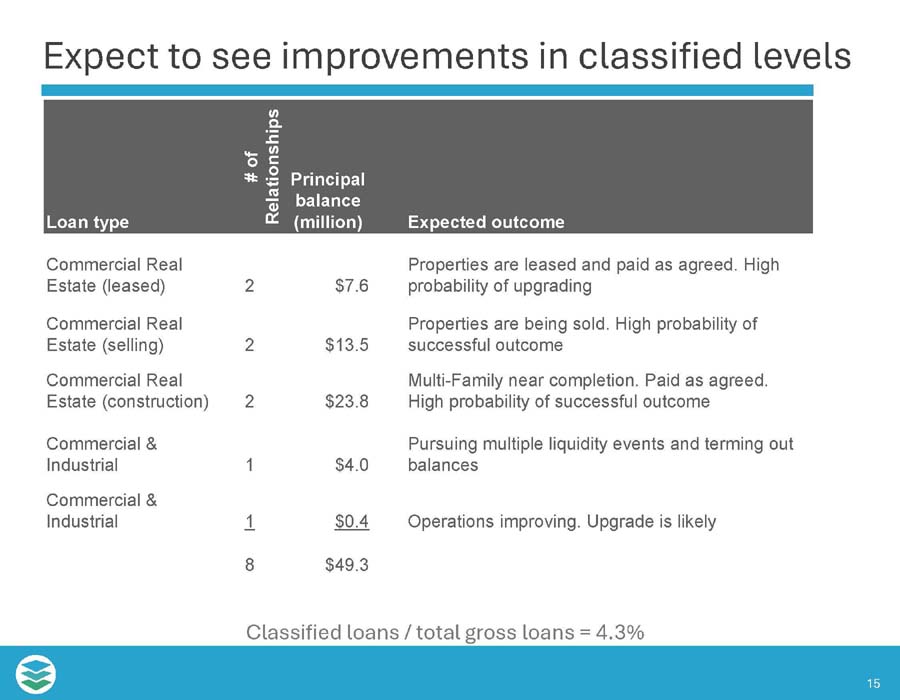 Expect to see improvements in classified levels

| Loan type | # of Relationships | Principal balance (million) | Expected outcome |
|---|---|---|---|
| Commercial Real Estate (leased) | 2 | $7.6 | Properties are leased and paid as agreed. High probability of upgrading |
| Commercial Real Estate (selling) | 2 | $13.5 | Properties are being sold. High probability of successful outcome |
| Commercial Real Estate (construction) | 2 | $23.8 | Multi-Family near completion. Paid as agreed. High probability of successful outcome |
| Commercial & Industrial | 1 | $4.0 | Pursuing multiple liquidity events and terming out balances |
| Commercial & Industrial | 1 | $0.4 | Operations improving. Upgrade is likely |
| | 8 | $49.3 | |

Classified loans / total gross loans = 4.3%

15